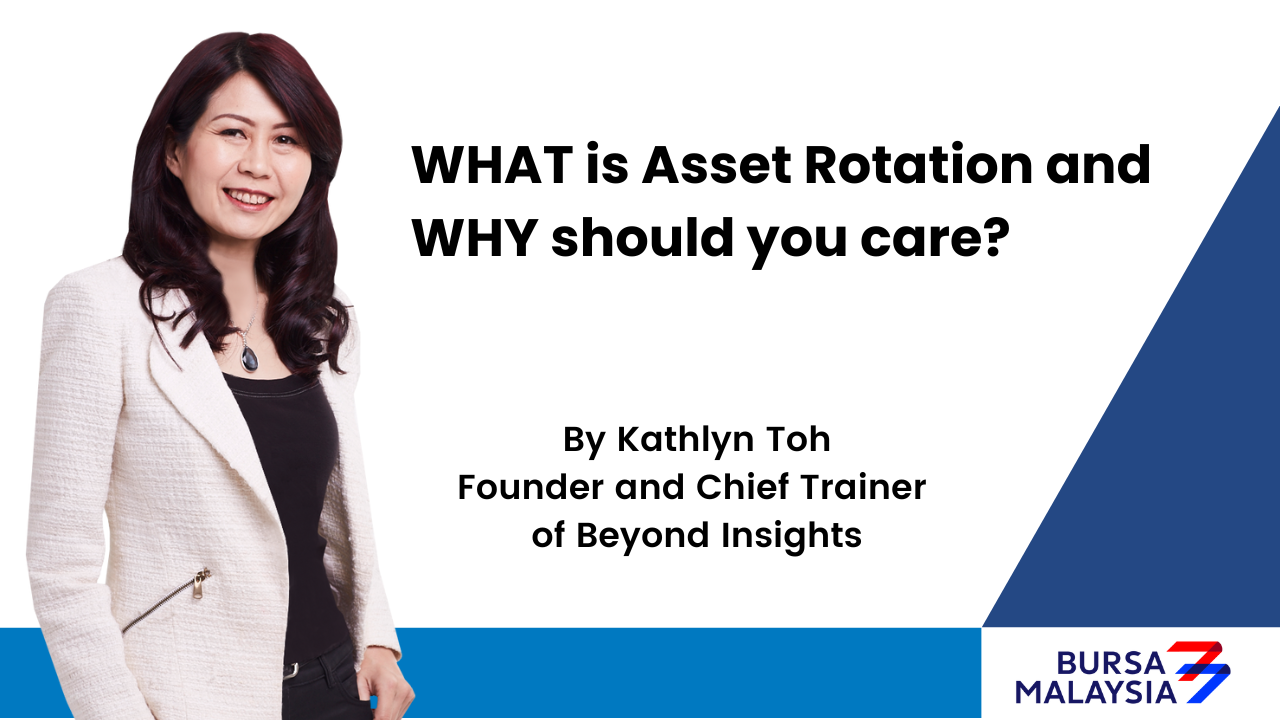 WHAT is Asset Rotation and WHY should you care?

By Kathlyn Toh
Founder and Chief Trainer of Beyond Insights

BURSA MALAYSIA